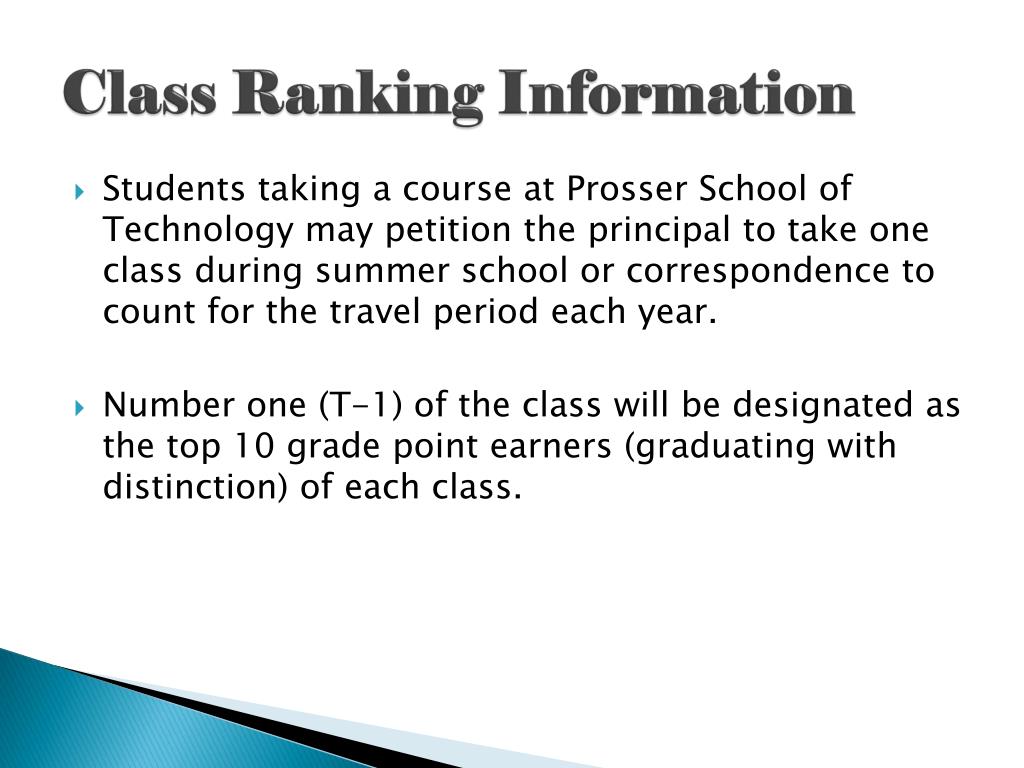 Class Ranking Information

Students taking a course at Prosser School of Technology may petition the principal to take one class during summer school or correspondence to count for the travel period each year.

Number one (T-1) of the class will be designated as the top 10 grade point earners (graduating with distinction) of each class.